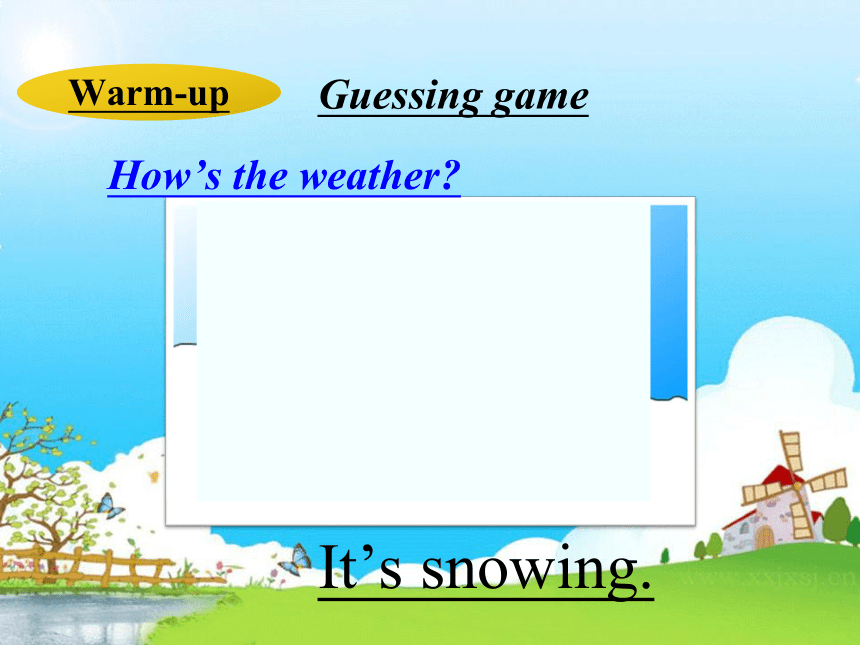 Warm-up

Guessing game

How’s the weather?

It’s snowing.

www.xxjxsj.cn